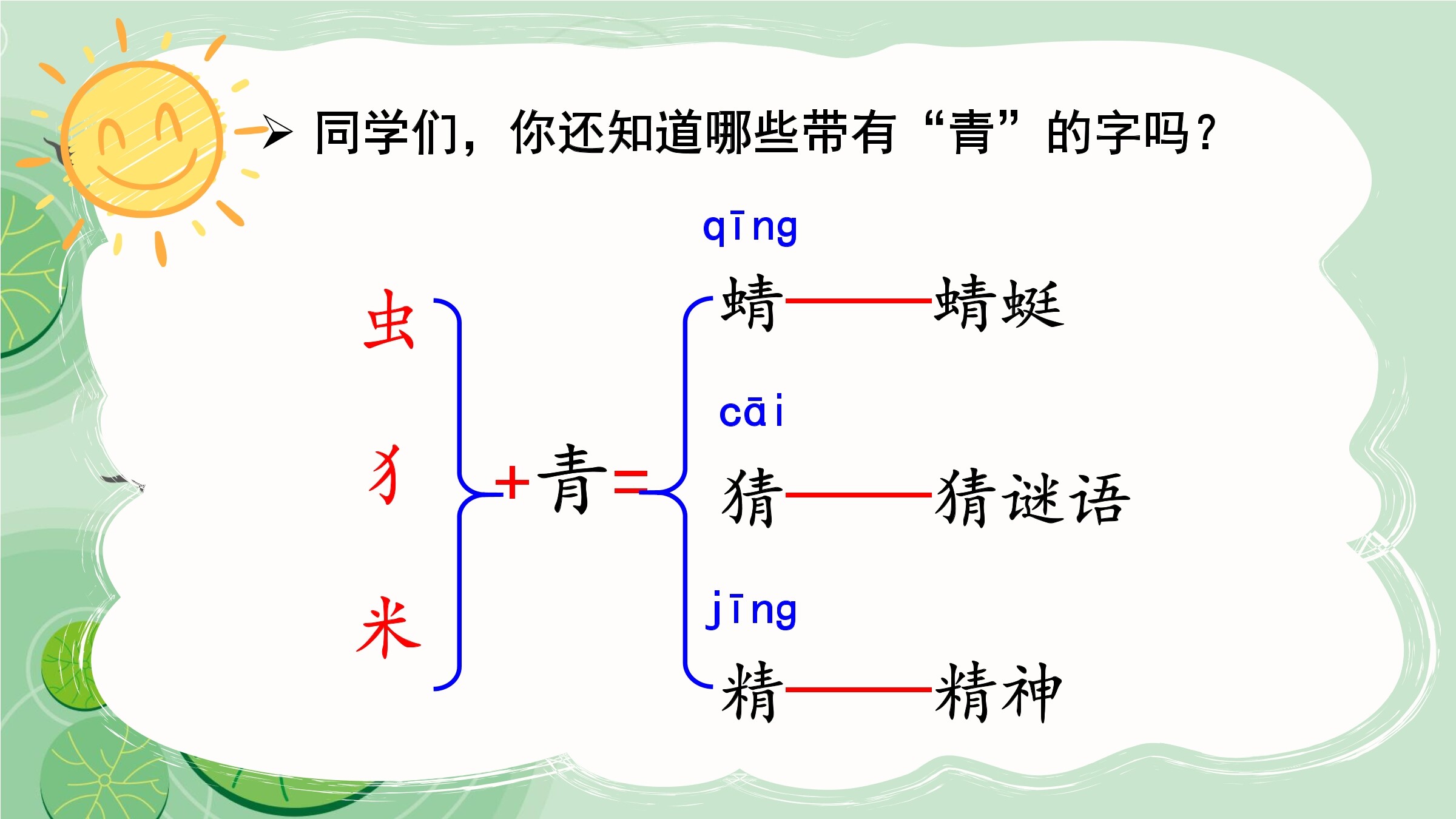 ➢ 同学们，你还知道哪些带有“青”的字吗？

虫
犭
米

+青=

qīng
蜻——蜻蜓

cāi
猜——猜谜语

jīng
精——精神